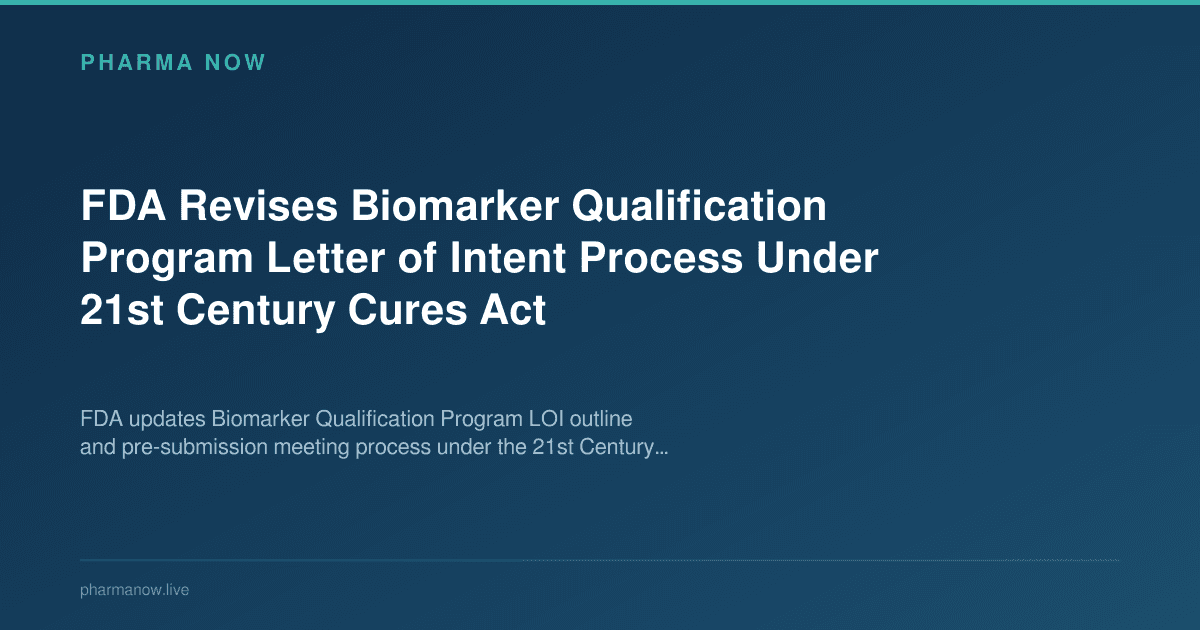 PHARMA NOW

FDA Revises Biomarker Qualification Program Letter of Intent Process Under 21st Century Cures Act

FDA updates Biomarker Qualification Program LOI outline and pre-submission meeting process under the 21st Century…

pharmanow.live